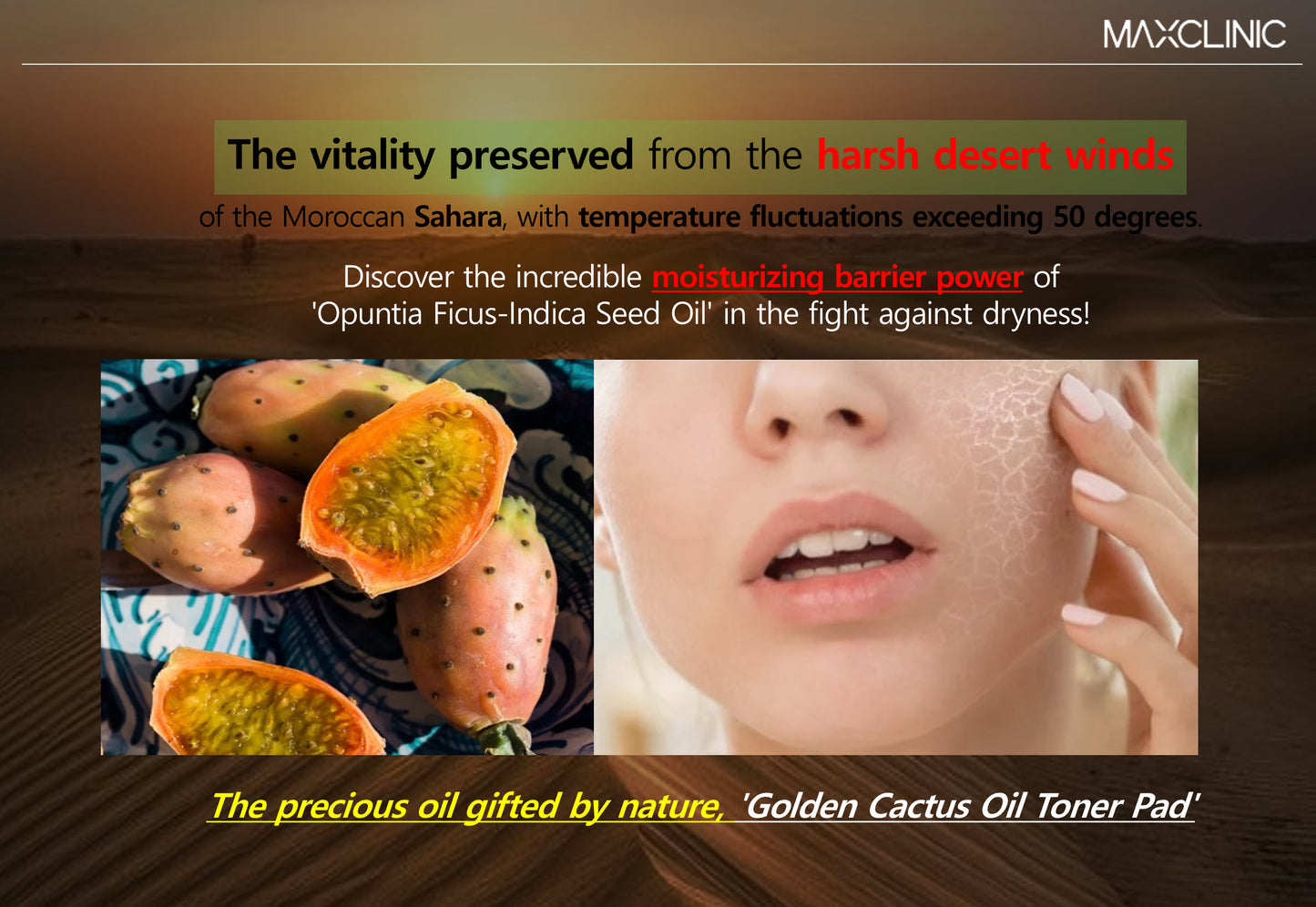 MAXCLINIC

The vitality preserved from the harsh desert winds

of the Moroccan Sahara, with temperature fluctuations exceeding 50 degrees.

Discover the incredible moisturizing barrier power of 'Opuntia Ficus-Indica Seed Oil' in the fight against dryness!

The precious oil gifted by nature, 'Golden Cactus Oil Toner Pad'